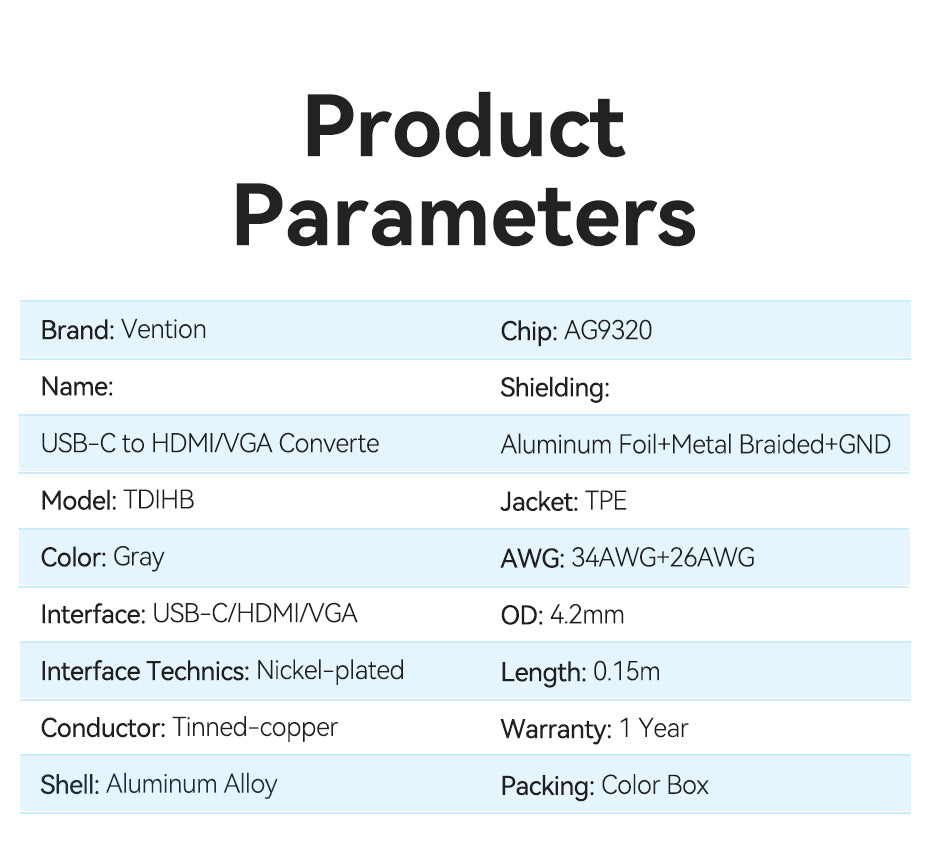 Product Parameters

| | |
|---|---|
| Brand: Vention | Chip: AG9320 |
| Name: | Shielding: |
| USB-C to HDMI/VGA Converte | Aluminum Foil+Metal Braided+GND |
| Model: TDIHB | Jacket: TPE |
| Color: Gray | AWG: 34AWG+26AWG |
| Interface: USB-C/HDMI/VGA | OD: 4.2mm |
| Interface Technics: Nickel-plated | Length: 0.15m |
| Conductor: Tinned-copper | Warranty: 1 Year |
| Shell: Aluminum Alloy | Packing: Color Box |